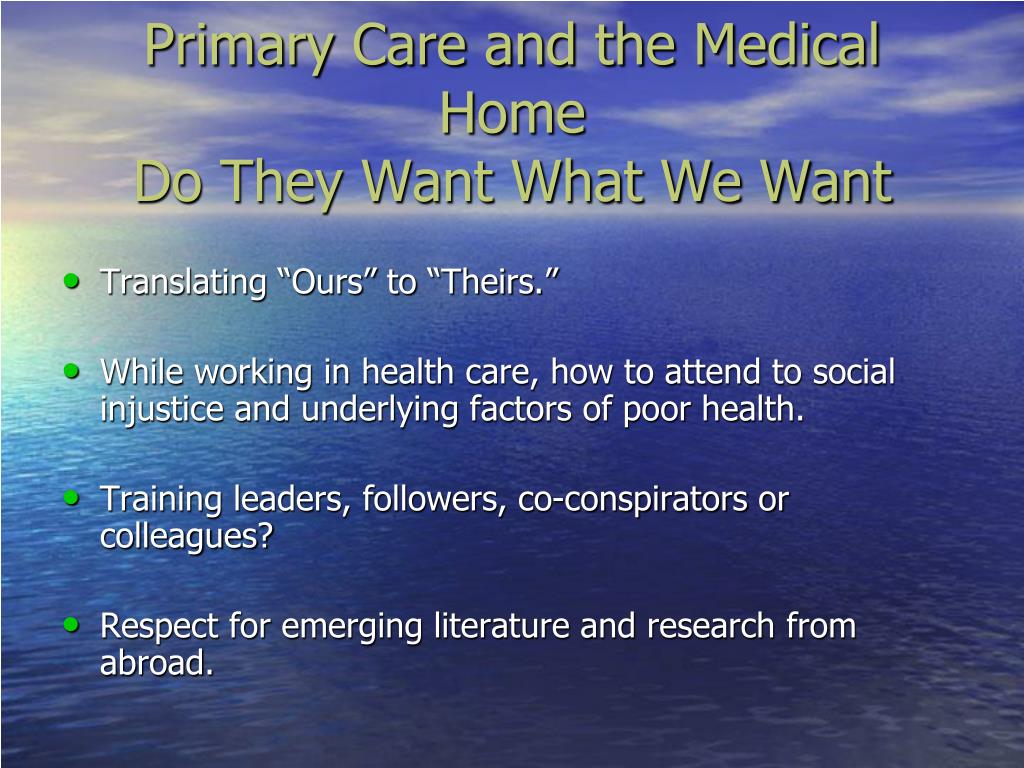 Primary Care and the Medical Home
Do They Want What We Want

• Translating “Ours” to “Theirs.”

• While working in health care, how to attend to social injustice and underlying factors of poor health.

• Training leaders, followers, co-conspirators or colleagues?

• Respect for emerging literature and research from abroad.